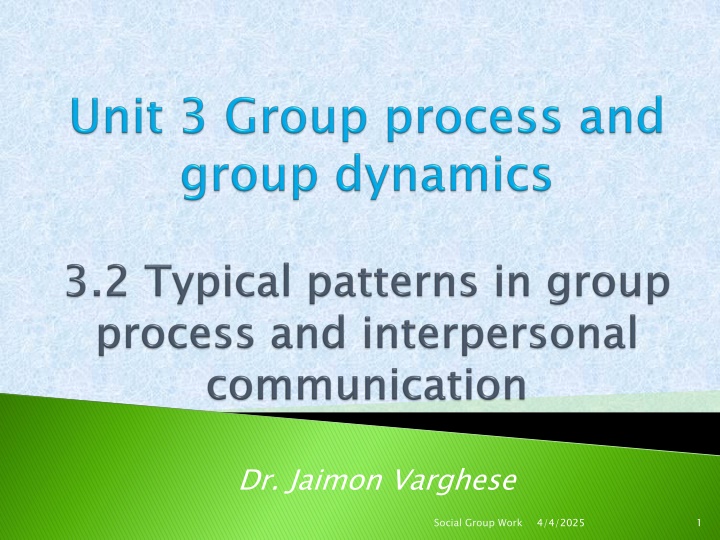 Unit 3 Group process and group dynamics

3.2 Typical patterns in group process and interpersonal communication

Dr. Jaimon Varghese

Social Group Work 4/4/2025 1